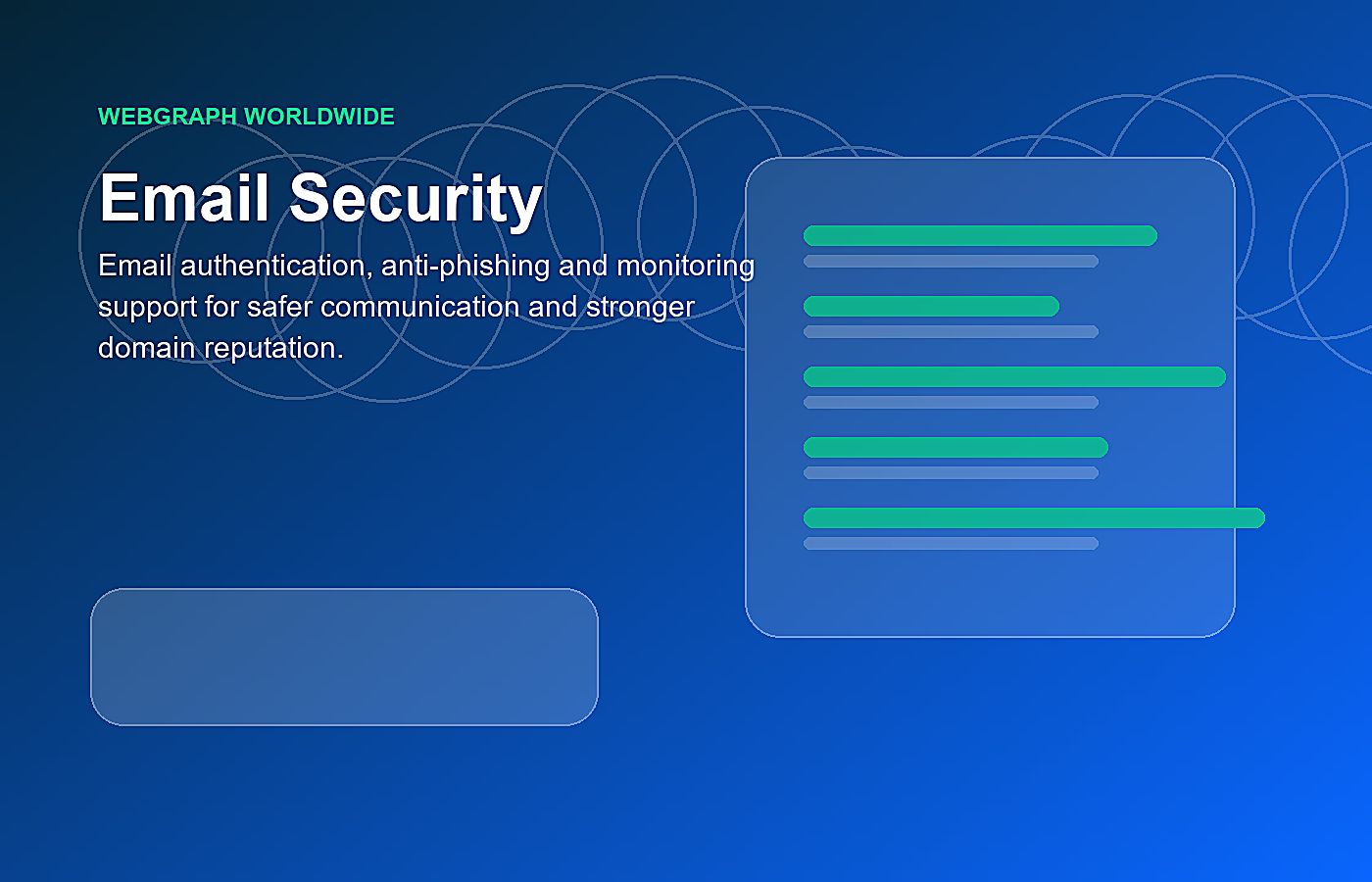 WEBGRAPH WORLDWIDE

Email Security

Email authentication, anti-phishing and monitoring support for safer communication and stronger domain reputation.